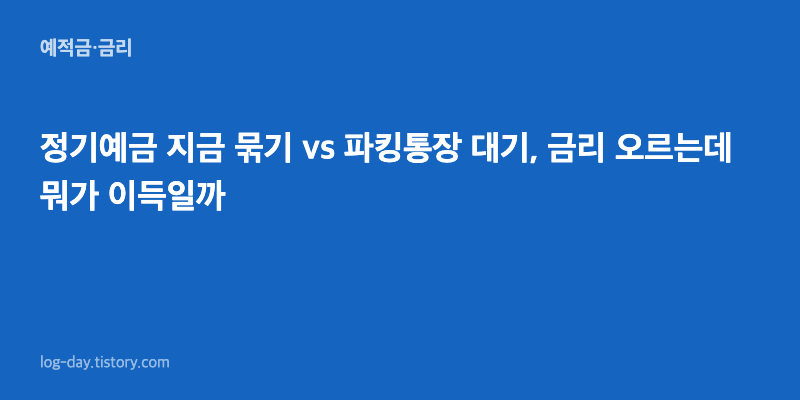 예적금·금리

정기예금 지금 묶기 vs 파킹통장 대기, 금리 오르는데 뭐가 이득일까

log-day.tistory.com